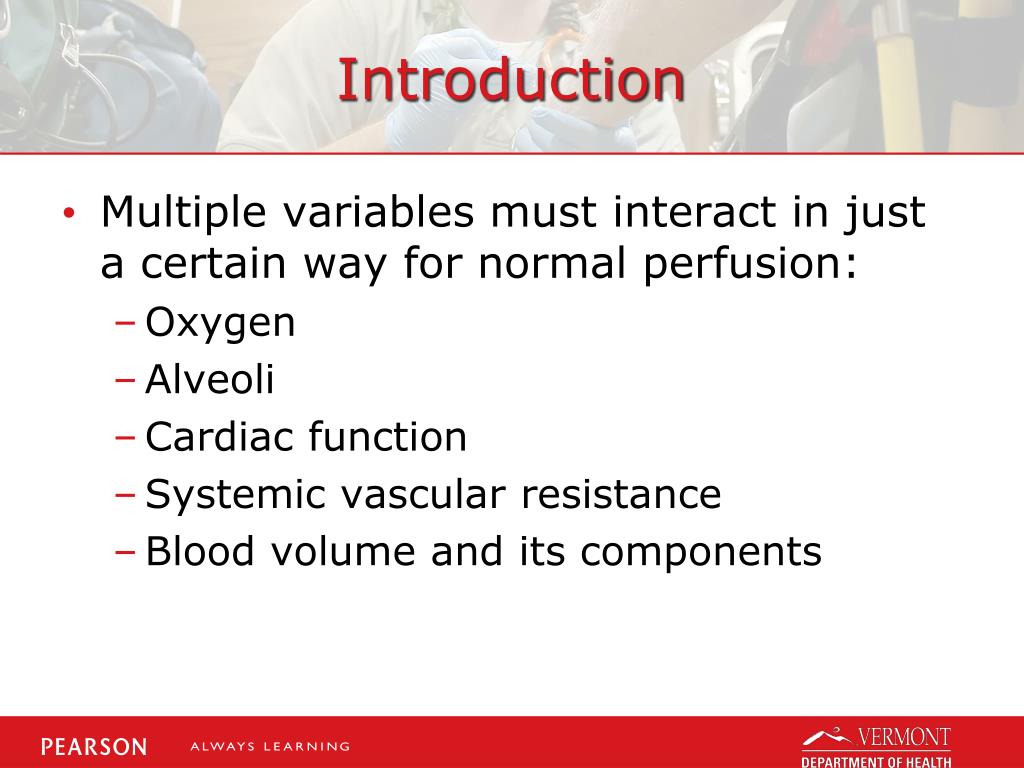 Introduction

• Multiple variables must interact in just a certain way for normal perfusion:
– Oxygen
– Alveoli
– Cardiac function
– Systemic vascular resistance
– Blood volume and its components

PEARSON ALWAYS LEARNING

VERMONT
DEPARTMENT OF HEALTH